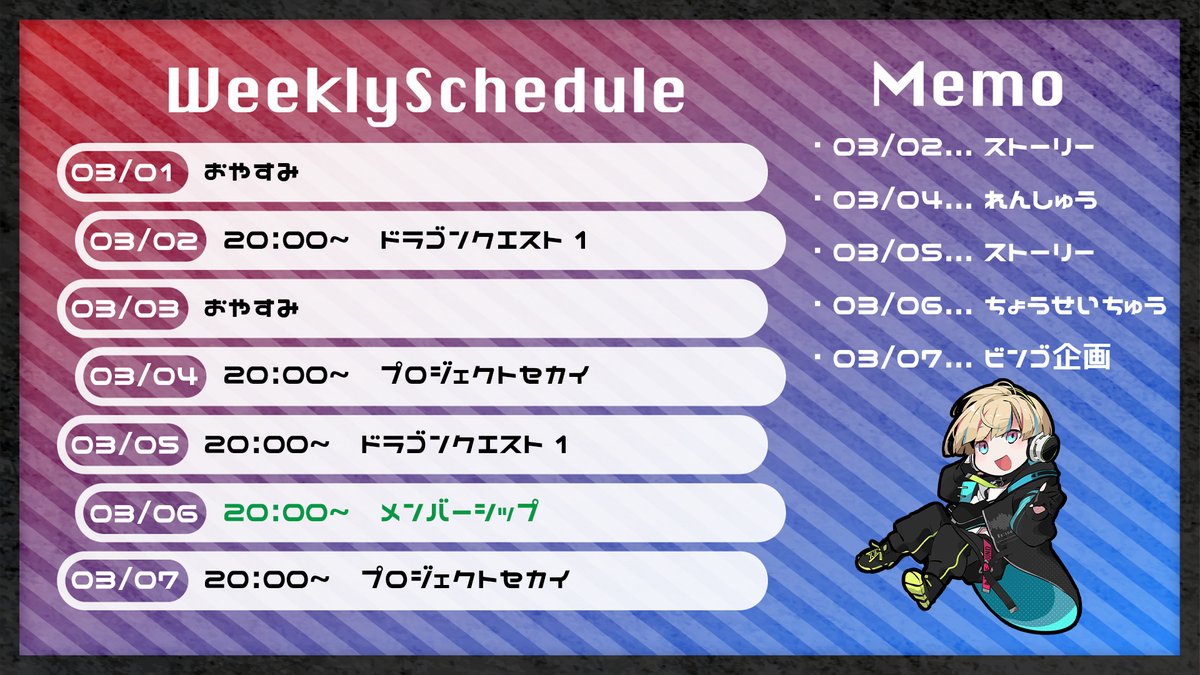 WeeklySchedule

03/01 おやすみ

03/02 20:00~ ドラゴンクエスト 1

03/03 おやすみ

03/04 20:00~ プロジェクトセカイ

03/05 20:00~ ドラゴンクエスト 1

03/06 20:00~ メンバーシップ

03/07 20:00~ プロジェクトセカイ

Memo

・03/02… ストーリー

・03/04… れんしゅう

・03/05… ストーリー

・03/06… ちょうせいちゅう

・03/07… ビンゴ企画